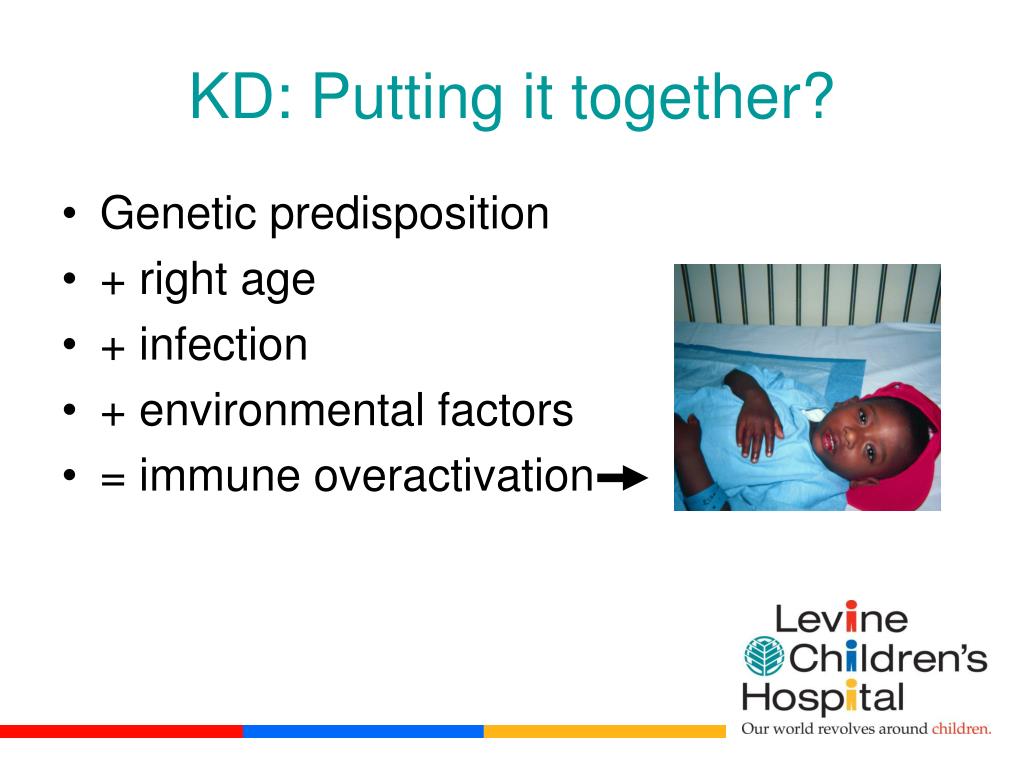 KD: Putting it together?

• Genetic predisposition
• + right age
• + infection
• + environmental factors
• = immune overactivation

Levine Children's Hospital
Our world revolves around children.